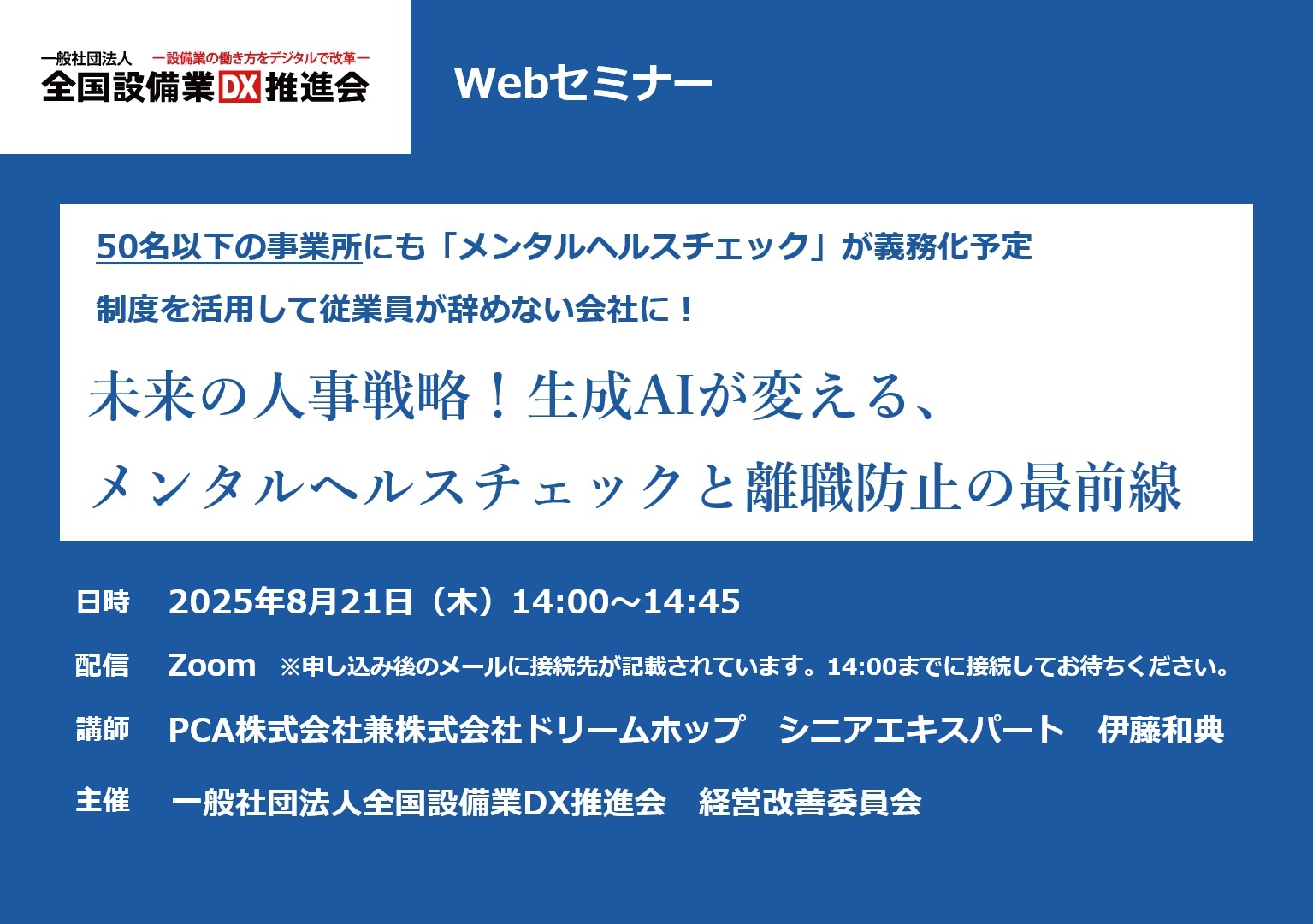 一般社団法人 ー設備業の働き方をデジタルで改革ー
全国設備業DX推進会

Webセミナー

50名以下の事業所にも「メンタルヘルスチェック」が義務化予定

制度を活用して従業員が辞めない会社に！

未来の人事戦略！生成AIが変える、
メンタルヘルスチェックと離職防止の最前線

日時　2025年8月21日（木）14:00～14:45

配信　Zoom　※申し込み後のメールに接続先が記載されています。14:00までに接続してお待ちください。

講師　PCA株式会社兼株式会社ドリームホップ　シニアエキスパート　伊藤和典

主催　一般社団法人全国設備業DX推進会　経営改善委員会